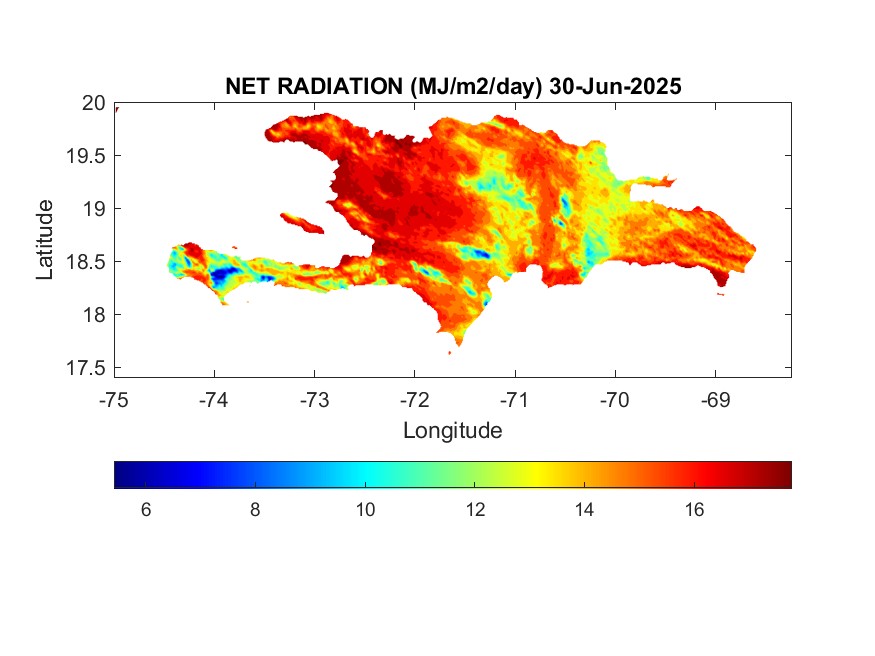 NET RADIATION (MJ/m2/day) 30-Jun-2025

Latitude

20
19.5
19
18.5
18
17.5

-75 -74 -73 -72 -71 -70 -69

Longitude

6 8 10 12 14 16